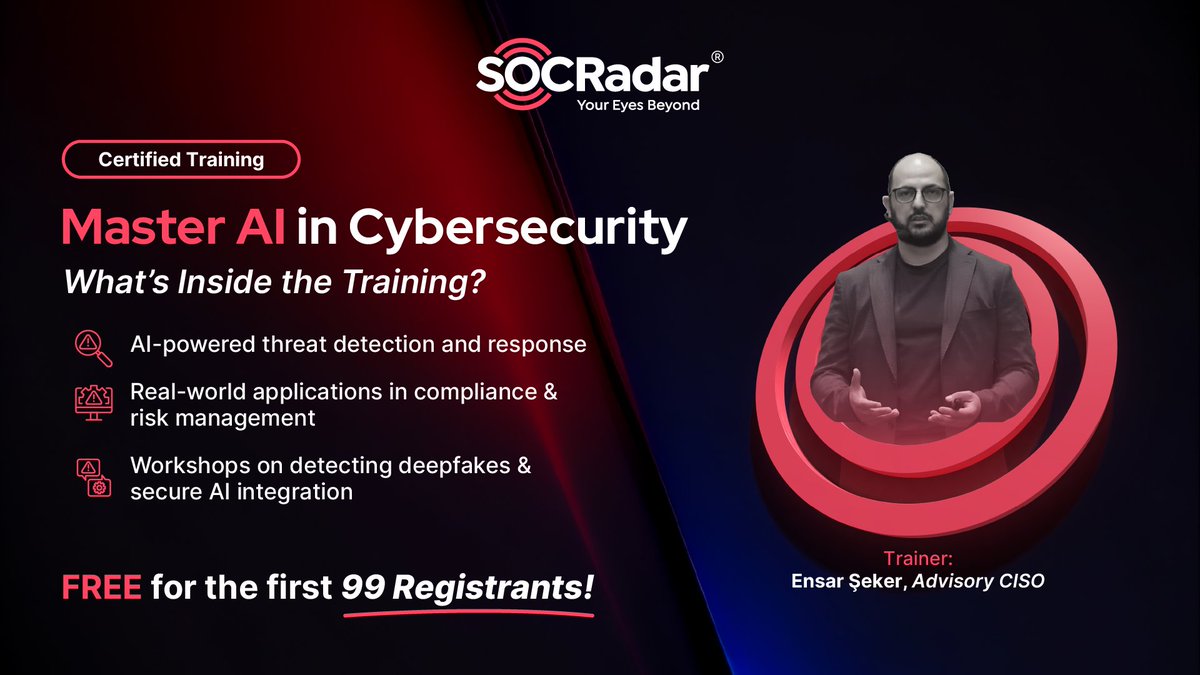 SOCRadar®
Your Eyes Beyond

Certified Training

Master AI in Cybersecurity
What's Inside the Training?

AI-powered threat detection and response

Real-world applications in compliance & risk management

Workshops on detecting deepfakes & secure AI integration

FREE for the first 99 Registrants!

Trainer:
Ensar Şeker, Advisory CISO